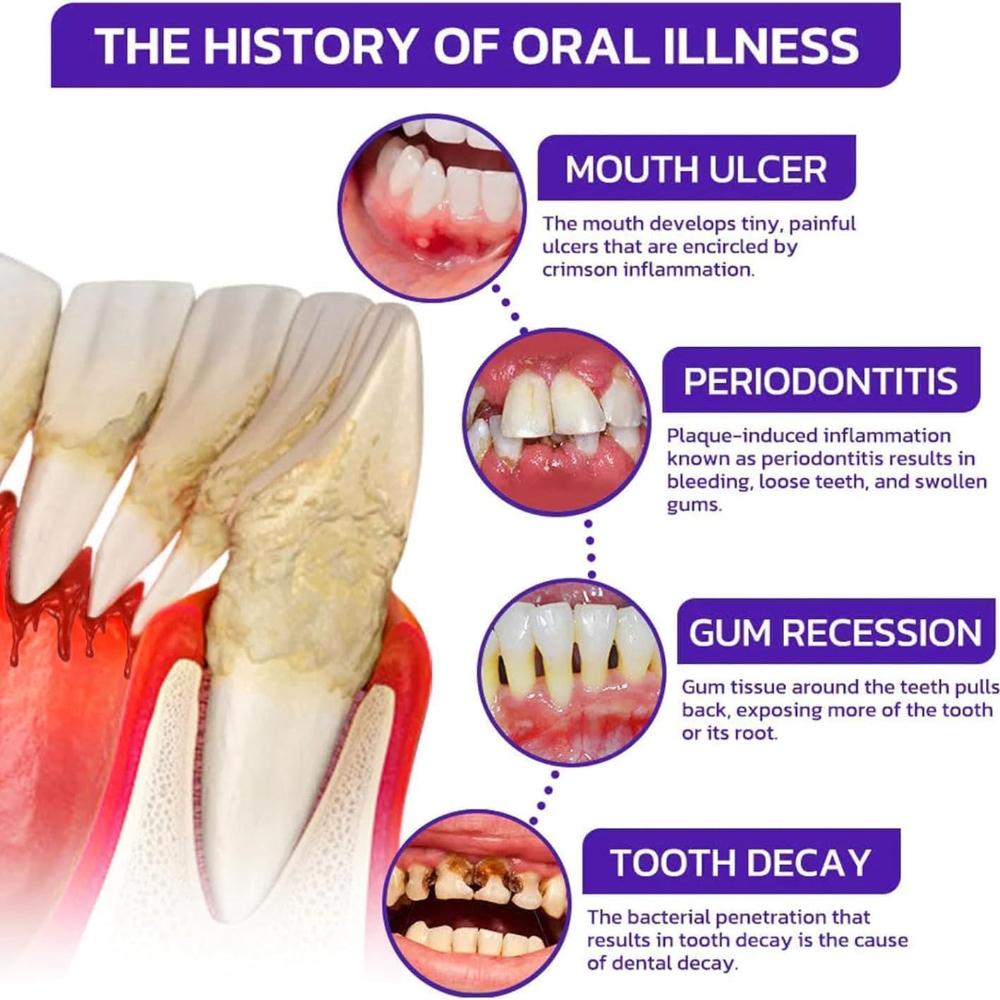 THE HISTORY OF ORAL ILLNESS

MOUTH ULCER

The mouth develops tiny, painful ulcers that are encircled by crimson inflammation.

PERIODONTITIS

Plaque-induced inflammation known as periodontitis results in bleeding, loose teeth, and swollen gums.

GUM RECESSION

Gum tissue around the teeth pulls back, exposing more of the tooth or its root.

TOOTH DECAY

The bacterial penetration that results in tooth decay is the cause of dental decay.